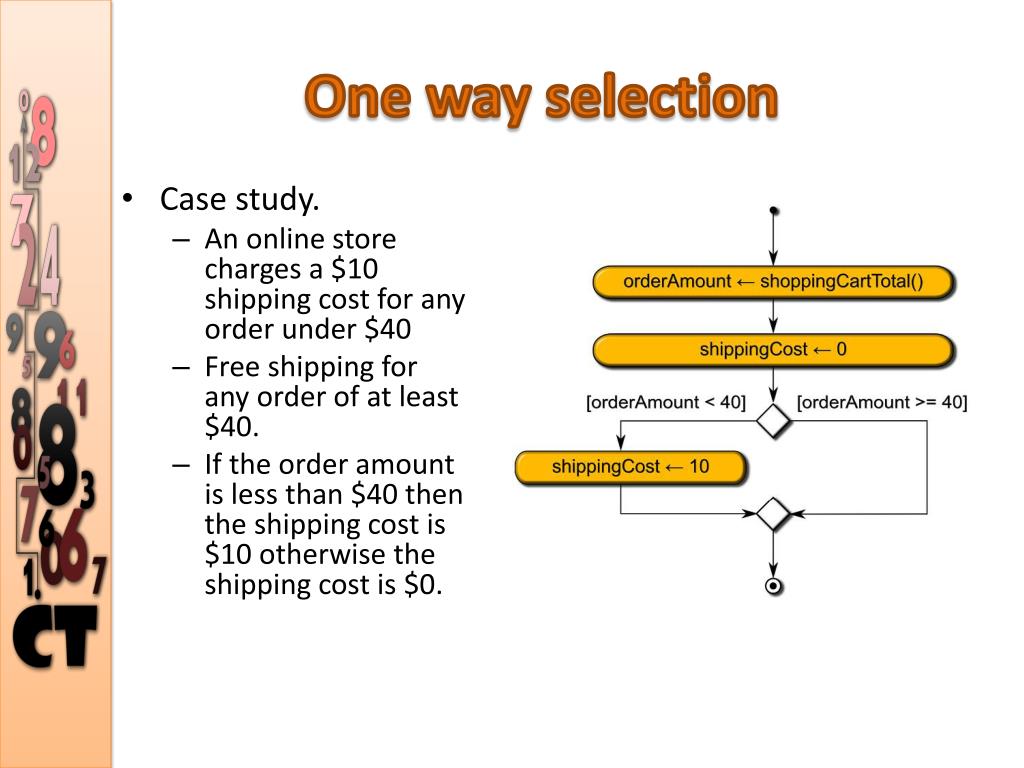 One way selection

• Case study.
– An online store charges a \$10 shipping cost for any order under \$40
– Free shipping for any order of at least \$40.
– If the order amount is less than \$40 then the shipping cost is \$10 otherwise the shipping cost is \$0.

orderAmount ← shoppingCartTotal()

shippingCost ← 0

[orderAmount < 40]

[orderAmount >= 40]

shippingCost ← 10

CT